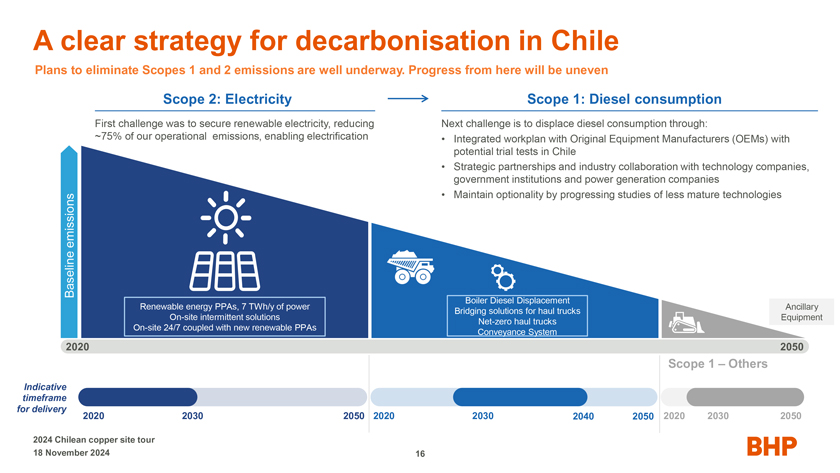 A clear strategy for decarbonisation in Chile

Plans to eliminate Scopes 1 and 2 emissions are well underway. Progress from here will be uneven

Scope 2: Electricity

First challenge was to secure renewable electricity, reducing ~75% of our operational emissions, enabling electrification

Scope 1: Diesel consumption

Next challenge is to displace diesel consumption through:
• Integrated workplan with Original Equipment Manufacturers (OEMs) with potential trial tests in Chile
• Strategic partnerships and industry collaboration with technology companies, government institutions and power generation companies
• Maintain optionality by progressing studies of less mature technologies

Baseline emissions

Renewable energy PPAs, 7 TWh/y of power
On-site intermittent solutions
On-site 24/7 coupled with new renewable PPAs

Boiler Diesel Displacement
Bridging solutions for haul trucks
Net-zero haul trucks
Conveyance System

Ancillary Equipment

2020

2050

Scope 1 – Others

Indicative timeframe for delivery

2020 2030 2050

2020 2030 2040 2050

2020 2030 2050

2024 Chilean copper site tour
18 November 2024

16

BHP